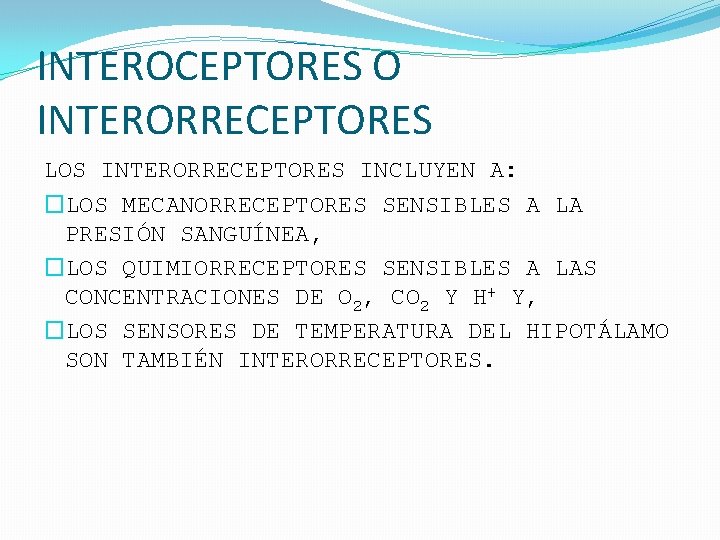 INTEROCEPTORES O INTERORRECEPTORES

LOS INTERORRECEPTORES INCLUYEN A:

LOS MECANORRECEPTORES SENSIBLES A LA PRESIÓN SANGUÍNEA,

LOS QUIMIORRECEPTORES SENSIBLES A LAS CONCENTRACIONES DE $O_2$, $CO_2$ Y $H^+$ Y,

LOS SENSORES DE TEMPERATURA DEL HIPOTÁLAMO SON TAMBIÉN INTERORRECEPTORES.